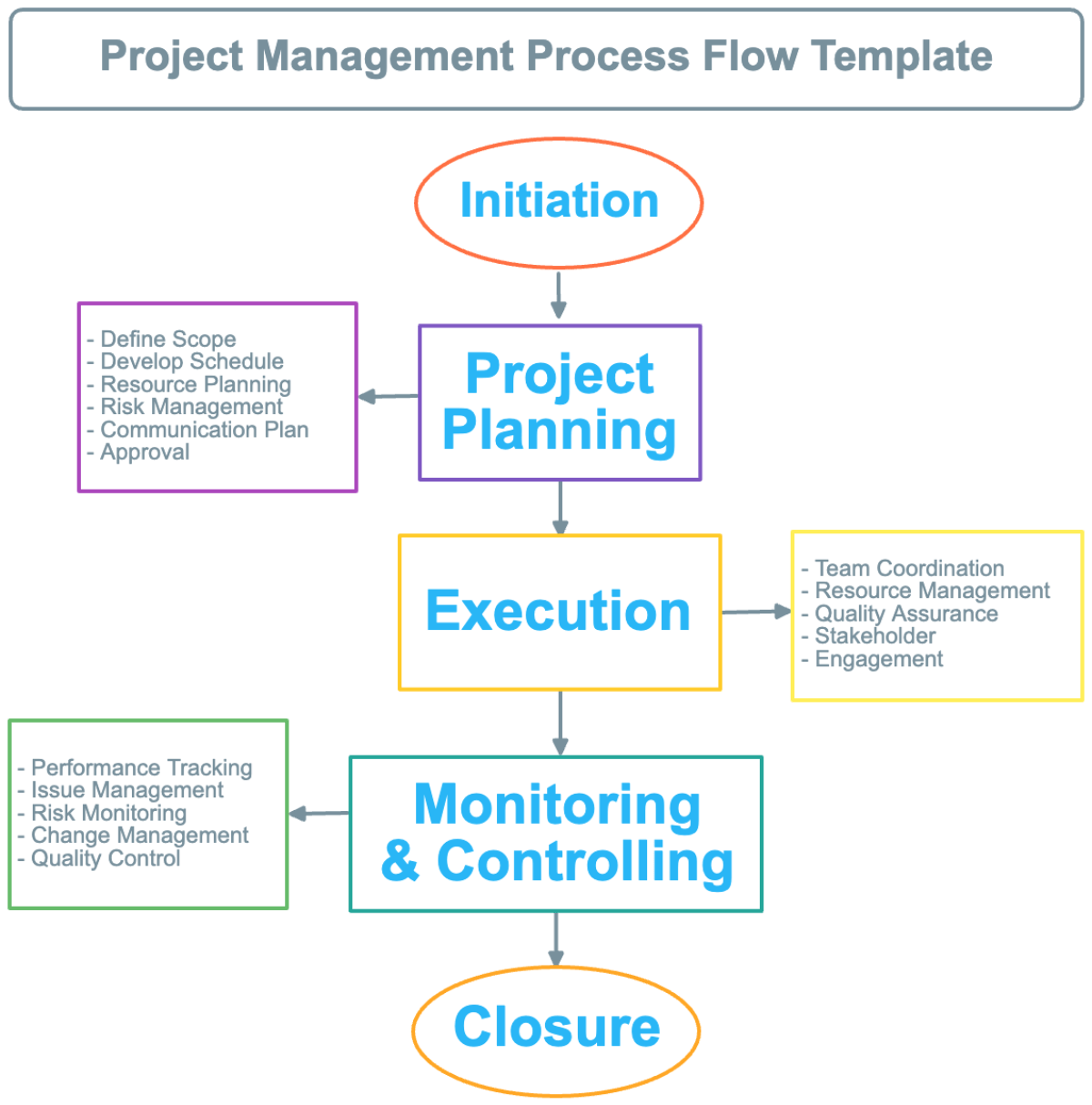 Project Management Process Flow Template

Initiation

Project Planning

- Define Scope
- Develop Schedule
- Resource Planning
- Risk Management
- Communication Plan
- Approval

Execution

- Team Coordination
- Resource Management
- Quality Assurance
- Stakeholder
- Engagement

Monitoring & Controlling

- Performance Tracking
- Issue Management
- Risk Monitoring
- Change Management
- Quality Control

Closure